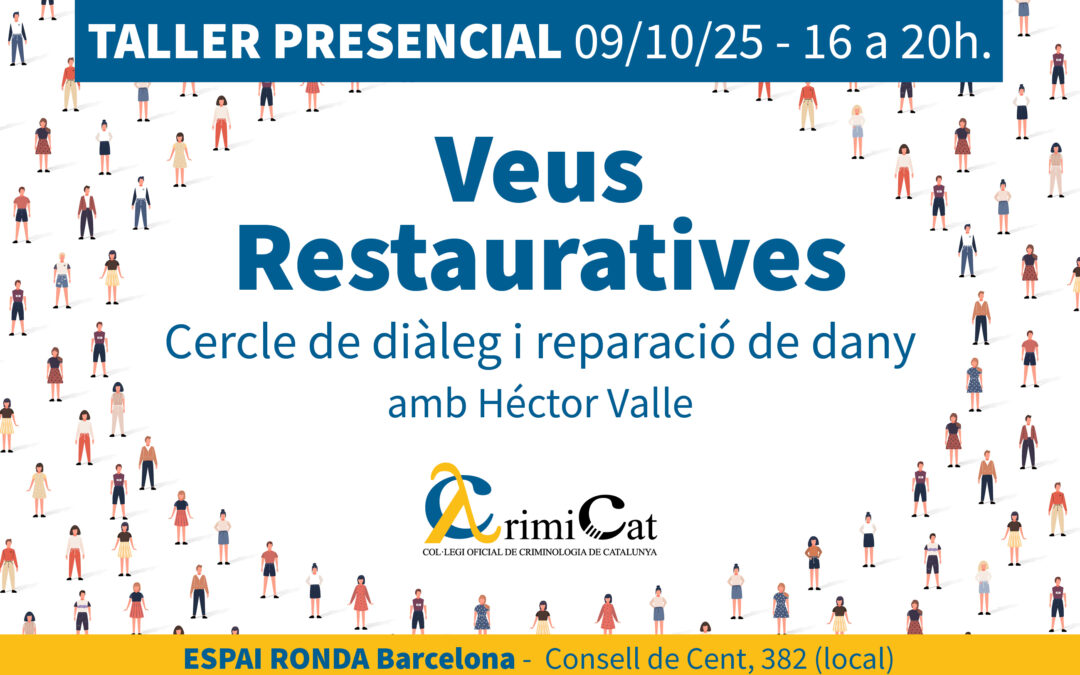 TALLER PRESENCIAL 09/10/25 - 16 a 20h.

Veus Restauratives

Cercle de diàleg i reparació de dany

amb Héctor Valle

CrimiCat
COL·LEGI OFICIAL DE CRIMINOLOGIA DE CATALUNYA

ESPAI RONDA Barcelona - Consell de Cent, 382 (local)